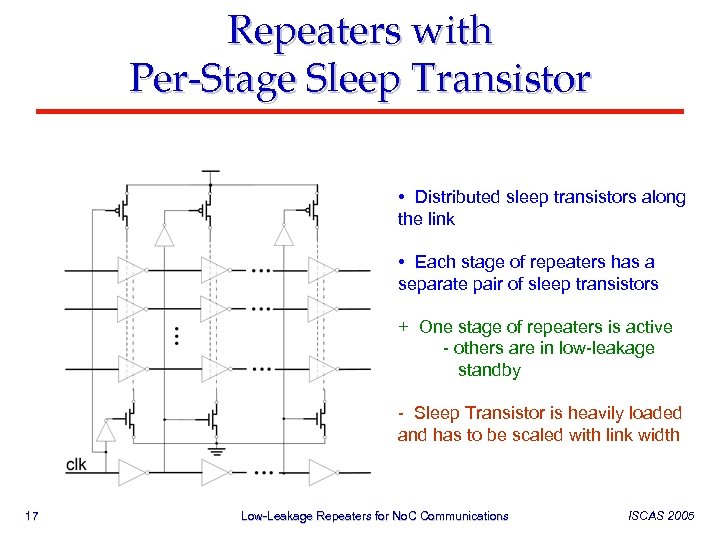 Repeaters with
Per-Stage Sleep Transistor

clk

• Distributed sleep transistors along the link

• Each stage of repeaters has a separate pair of sleep transistors

+ One stage of repeaters is active
- others are in low-leakage standby

- Sleep Transistor is heavily loaded and has to be scaled with link width

17

Low-Leakage Repeaters for NoC Communications

ISCAS 2005